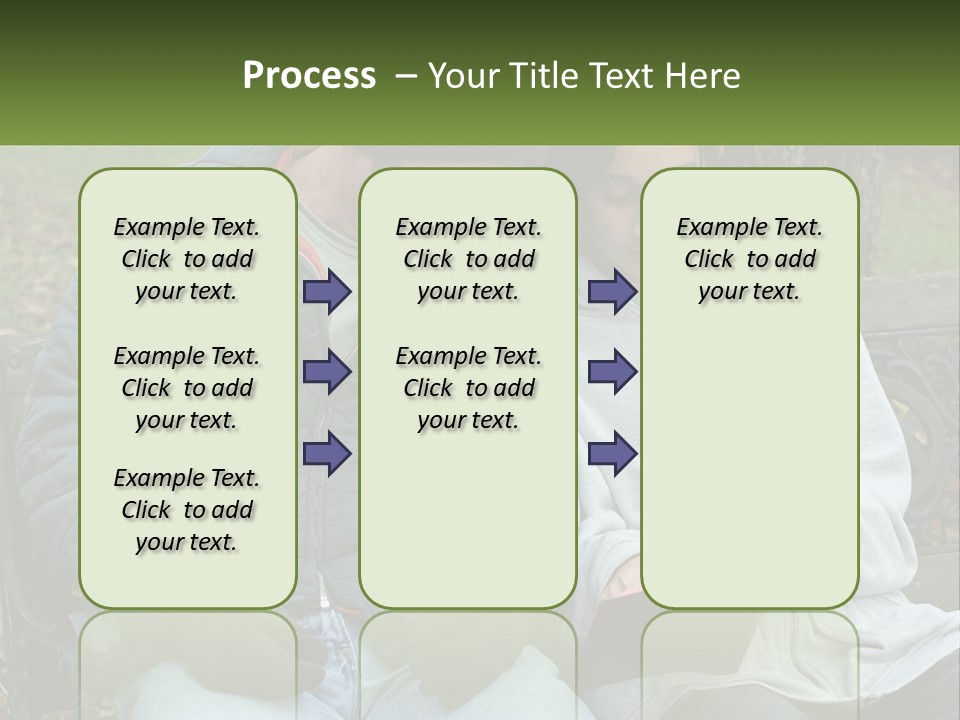 Process – Your Title Text Here

Example Text. Click to add your text.

Example Text. Click to add your text.

Example Text. Click to add your text.

Example Text. Click to add your text.

Example Text. Click to add your text.

Example Text. Click to add your text.